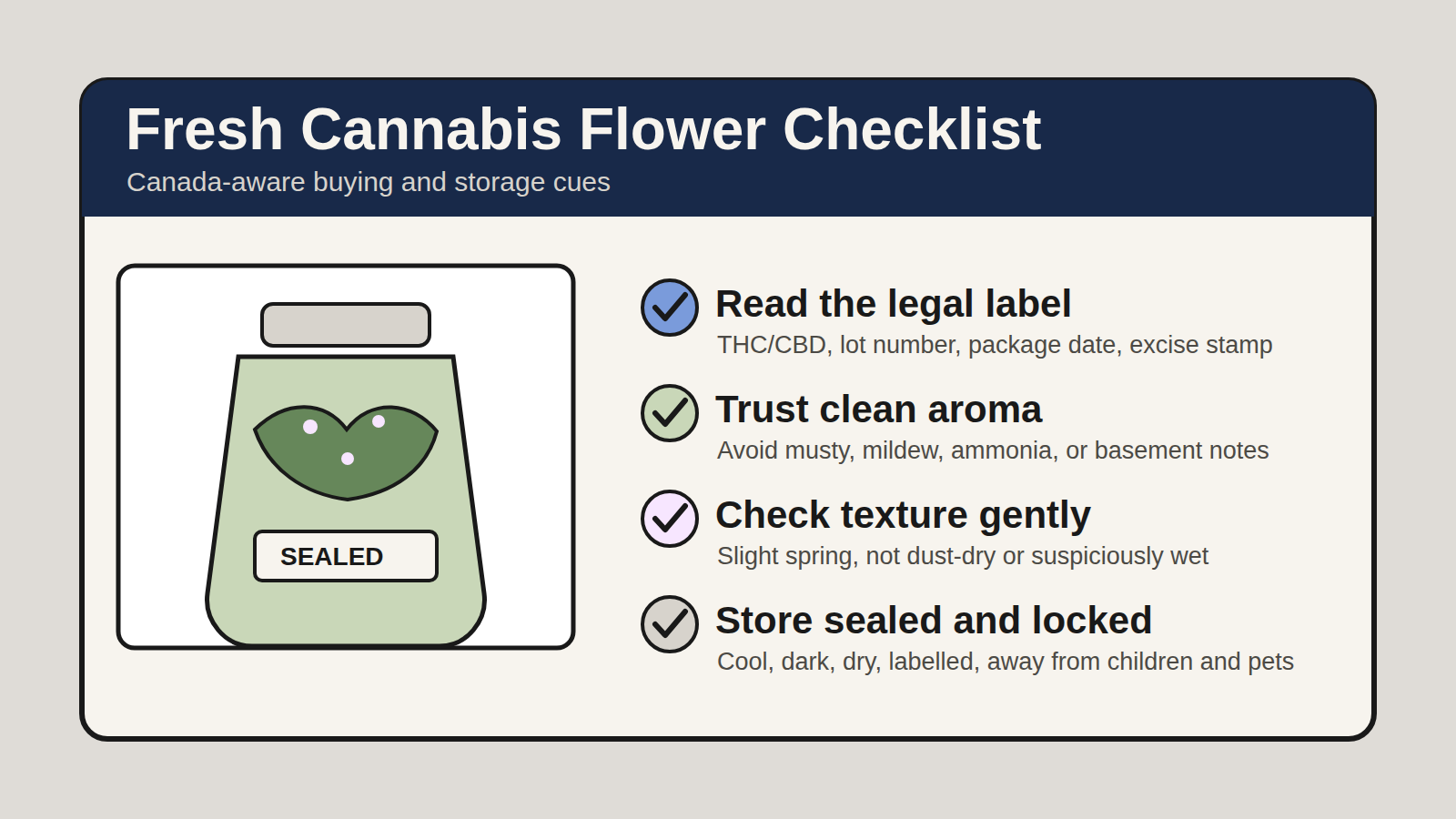 Fresh Cannabis Flower Checklist
Canada-aware buying and storage cues

SEALED

Read the legal label
THC/CBD, lot number, package date, excise stamp

Trust clean aroma
Avoid musty, mildew, ammonia, or basement notes

Check texture gently
Slight spring, not dust-dry or suspiciously wet

Store sealed and locked
Cool, dark, dry, labelled, away from children and pets